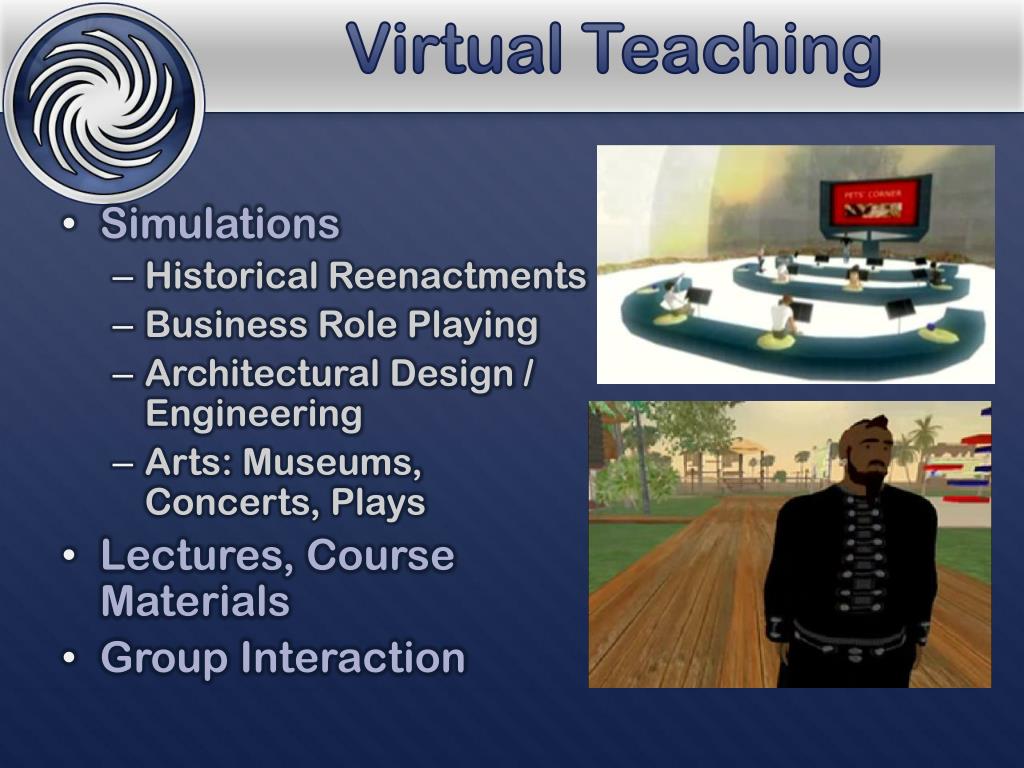 Virtual Teaching

• Simulations
– Historical Reenactments
– Business Role Playing
– Architectural Design / Engineering
– Arts: Museums, Concerts, Plays
• Lectures, Course Materials
• Group Interaction

PETS' CORNER